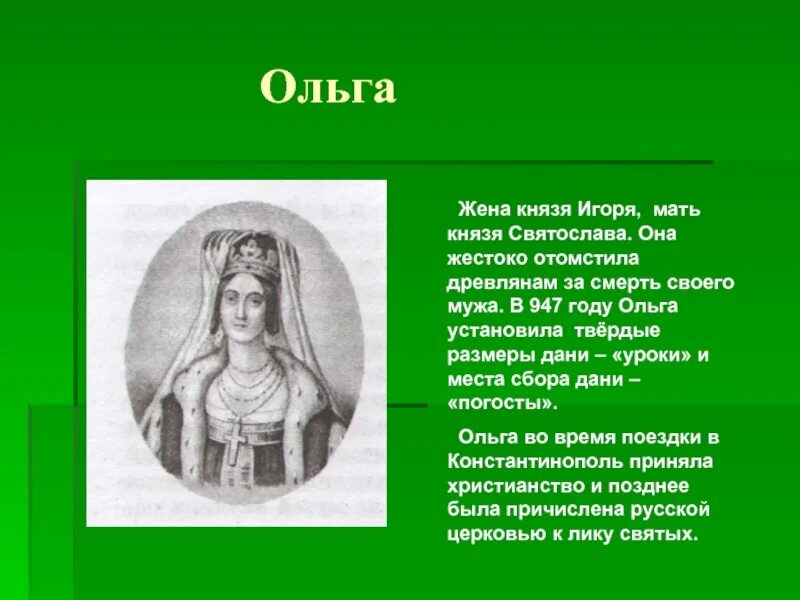 Ольга

Жена князя Игоря, мать князя Святослава. Она жестоко отомстила древлянам за смерть своего мужа. В 947 году Ольга установила твёрдые размеры дани – «уроки» и места сбора дани – «погосты».

Ольга во время поездки в Константинополь приняла христианство и позднее была причислена русской церковью к лику святых.